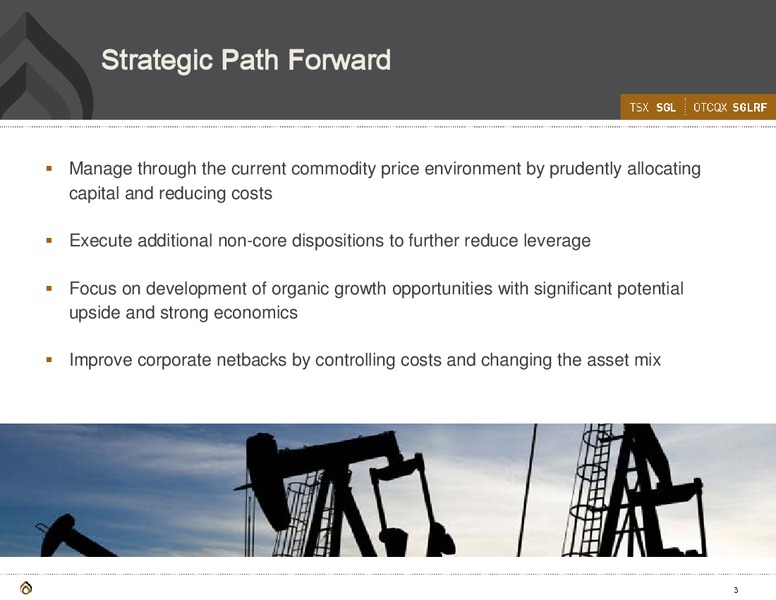 Strategic Path Forward

TSX SGL OTCQX SGLRF

▪ Manage through the current commodity price environment by prudently allocating capital and reducing costs

▪ Execute additional non-core dispositions to further reduce leverage

▪ Focus on development of organic growth opportunities with significant potential upside and strong economics

▪ Improve corporate netbacks by controlling costs and changing the asset mix

3